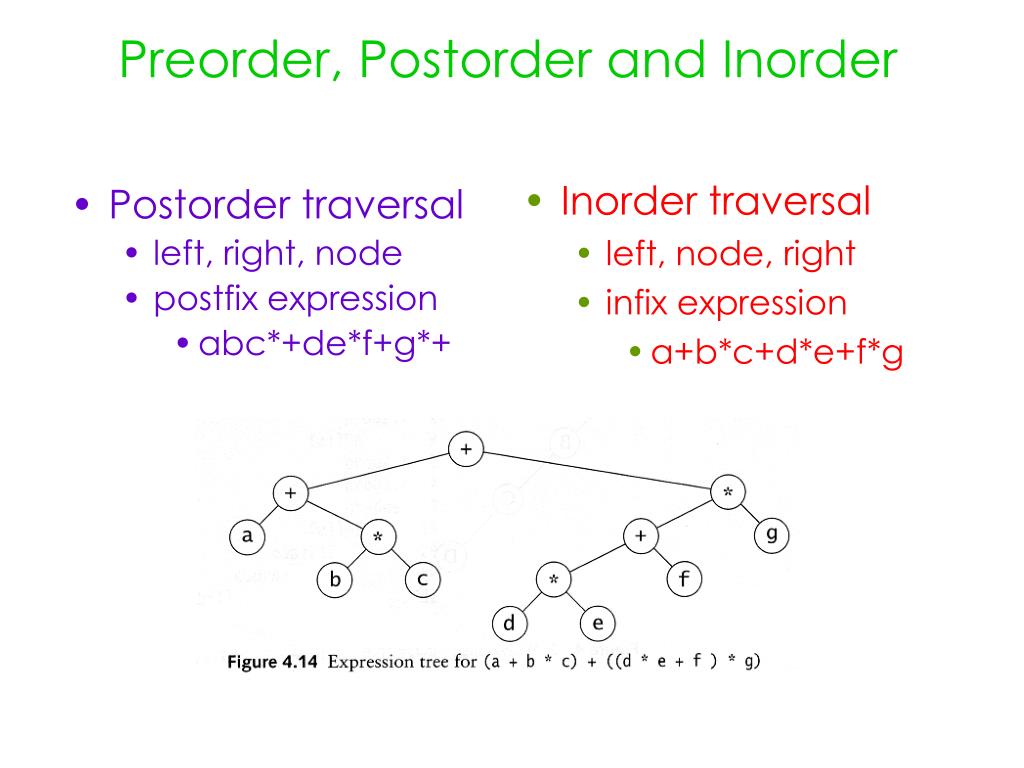 Preorder, Postorder and Inorder

• Postorder traversal
  • left, right, node
  • postfix expression
    • abc*+de*f+g*+

• Inorder traversal
  • left, node, right
  • infix expression
    • a+b*c+d*e+f*g

+
+
*
a
*
+
g
b
c
*
f
d
e

Figure 4.14 Expression tree for (a + b * c) + ((d * e + f ) * g)